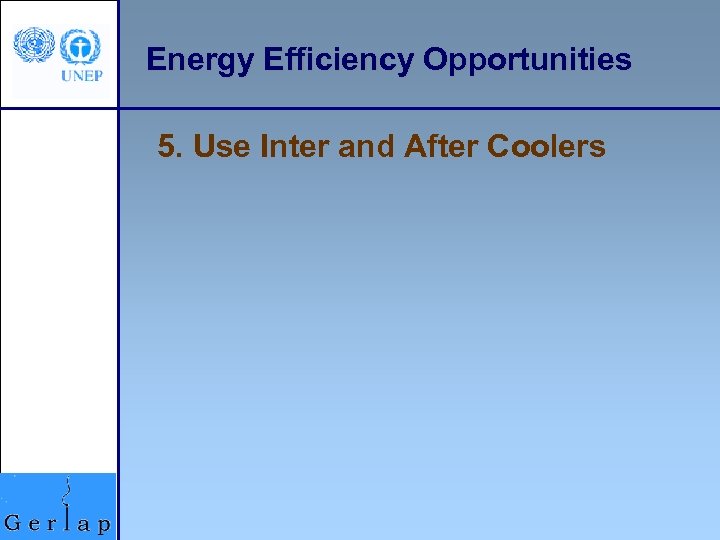 UNEP

Energy Efficiency Opportunities

5. Use Inter and After Coolers

Gerlap